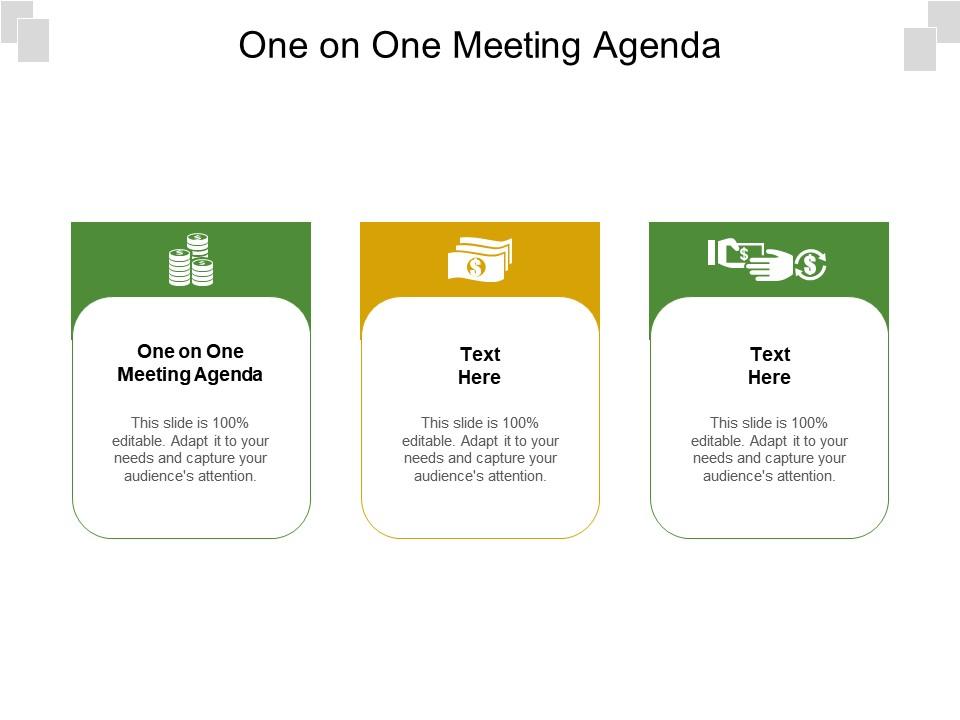 One on One Meeting Agenda

One on One Meeting Agenda

This slide is 100% editable. Adapt it to your needs and capture your audience's attention.

Text Here

This slide is 100% editable. Adapt it to your needs and capture your audience's attention.

Text Here

This slide is 100% editable. Adapt it to your needs and capture your audience's attention.